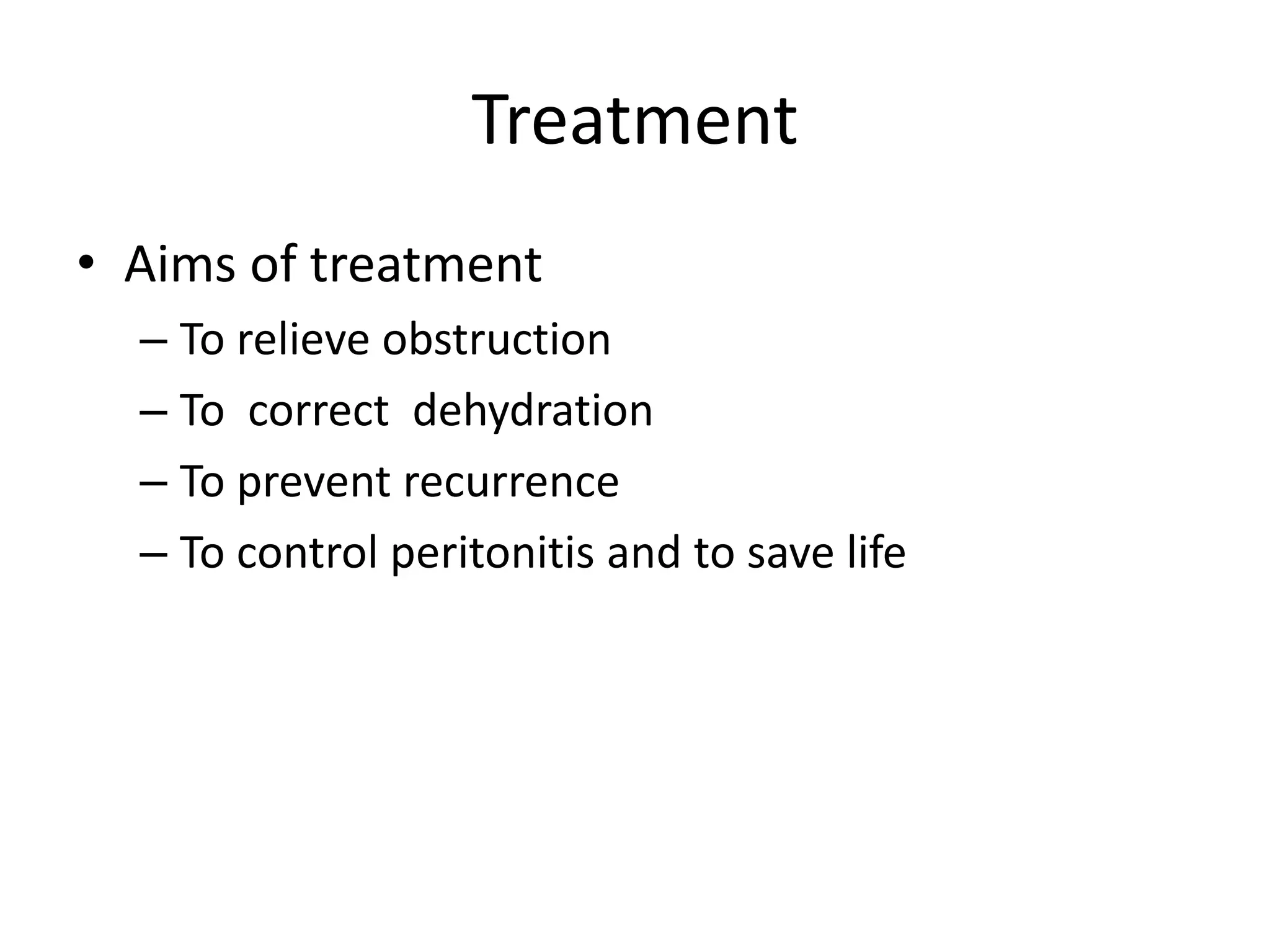 Treatment

• Aims of treatment
  – To relieve obstruction
  – To  correct  dehydration
  – To prevent recurrence
  – To control peritonitis and to save life